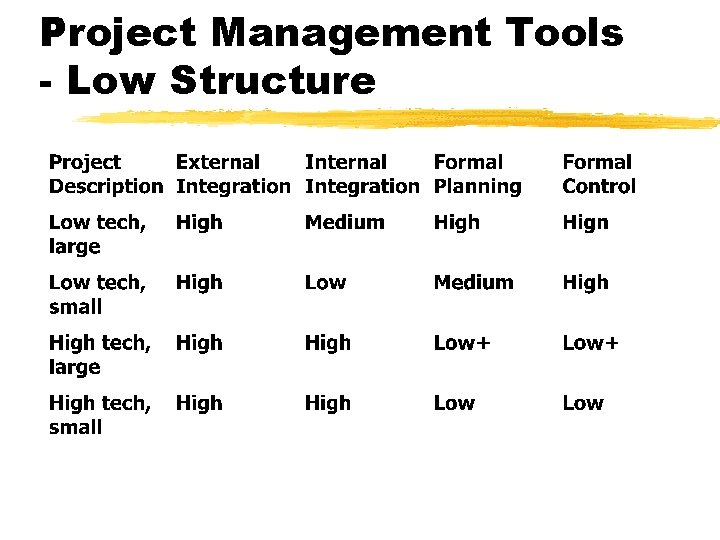 Project Management Tools - Low Structure

| Project Description | External Integration | Internal Integration | Formal Planning | Formal Control |
|---|---|---|---|---|
| Low tech, large | High | Medium | High | Hign |
| Low tech, small | High | Low | Medium | High |
| High tech, large | High | High | Low+ | Low+ |
| High tech, small | High | High | Low | Low |